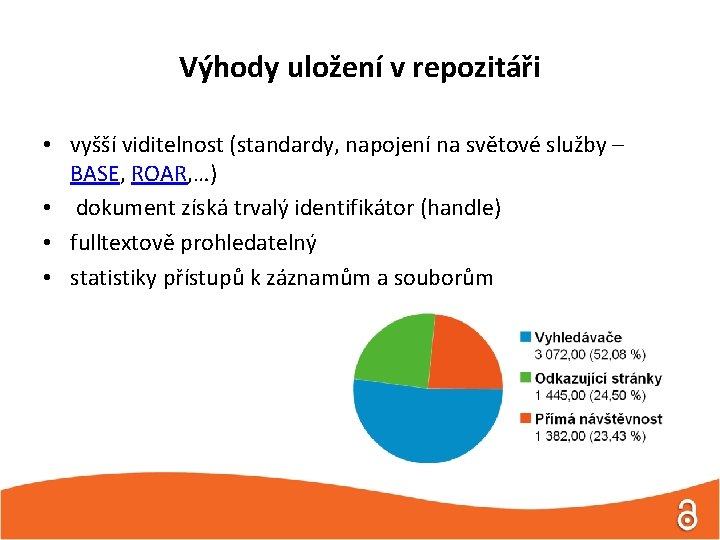 Výhody uložení v repozitáři

• vyšší viditelnost (standardy, napojení na světové služby – BASE, ROAR,…)
• dokument získá trvalý identifikátor (handle)
• fulltextově prohledatelný
• statistiky přístupů k záznamům a souborům

Vyhledávače
3 072,00 (52,08 %)
Odkazující stránky
1 445,00 (24,50 %)
Přímá návštěvnost
1 382,00 (23,43 %)